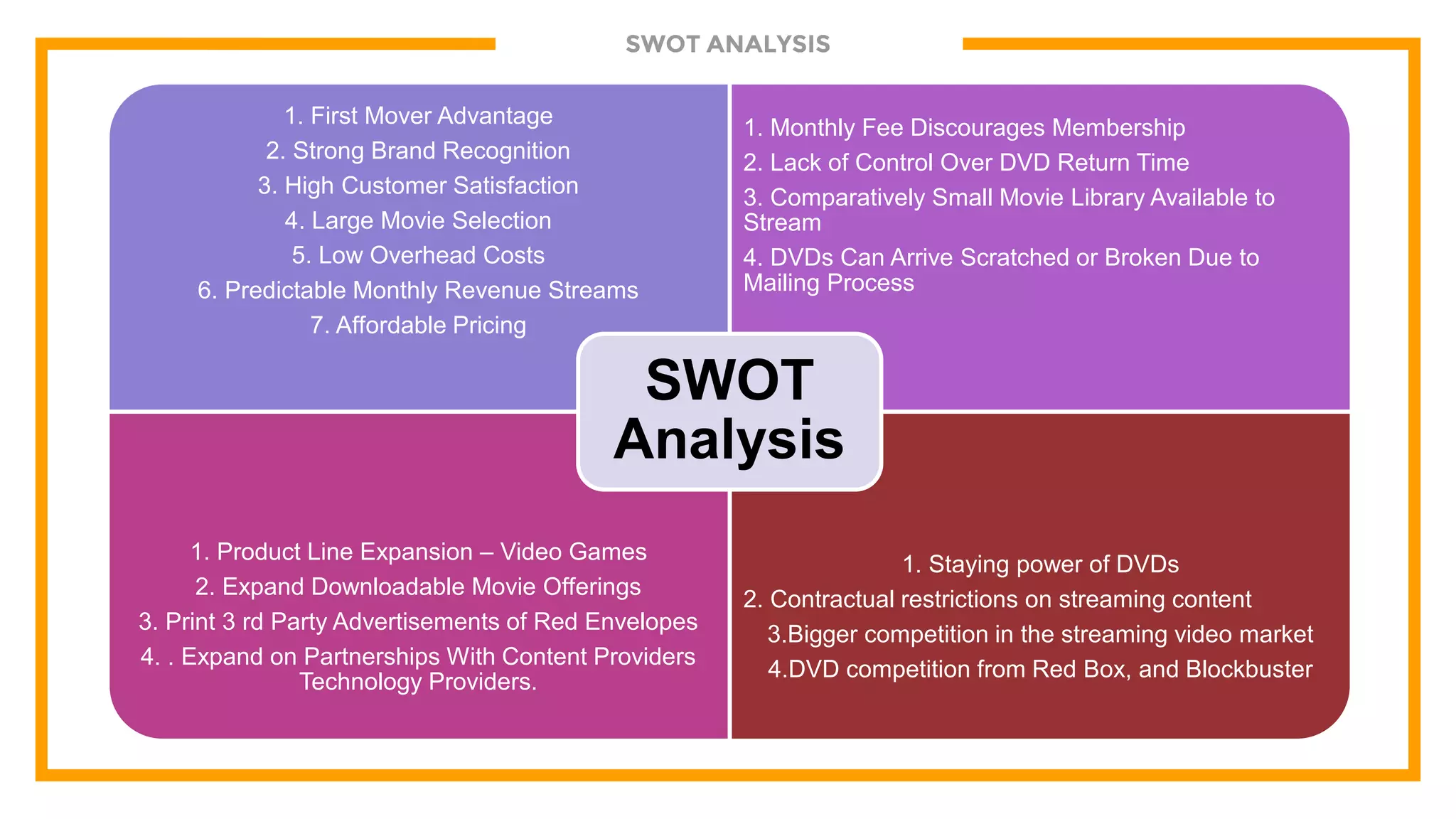 SWOT ANALYSIS

1. First Mover Advantage
2. Strong Brand Recognition
3. High Customer Satisfaction
4. Large Movie Selection
5. Low Overhead Costs
6. Predictable Monthly Revenue Streams
7. Affordable Pricing

1. Monthly Fee Discourages Membership
2. Lack of Control Over DVD Return Time
3. Comparatively Small Movie Library Available to Stream
4. DVDs Can Arrive Scratched or Broken Due to Mailing Process

SWOT Analysis

1. Product Line Expansion – Video Games
2. Expand Downloadable Movie Offerings
3. Print 3 rd Party Advertisements of Red Envelopes
4. . Expand on Partnerships With Content Providers Technology Providers.

1. Staying power of DVDs
2. Contractual restrictions on streaming content
3.Bigger competition in the streaming video market
4.DVD competition from Red Box, and Blockbuster